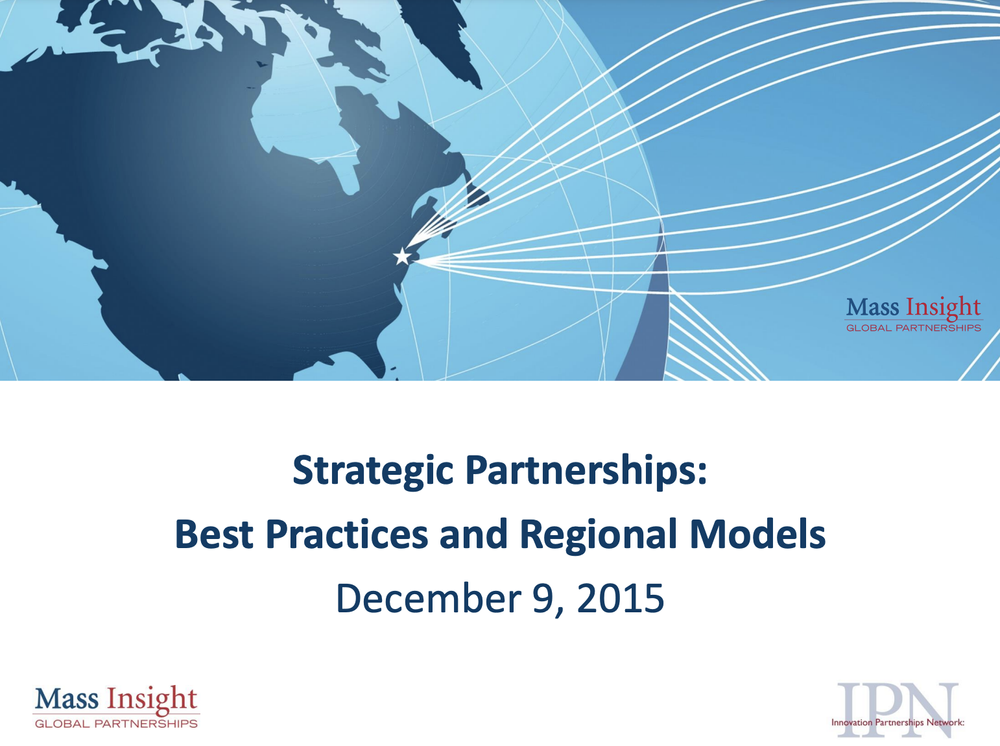 Mass Insight
GLOBAL PARTNERSHIPS

Strategic Partnerships:
Best Practices and Regional Models
December 9, 2015

Mass Insight
GLOBAL PARTNERSHIPS

IPN
Innovation Partnerships Network: